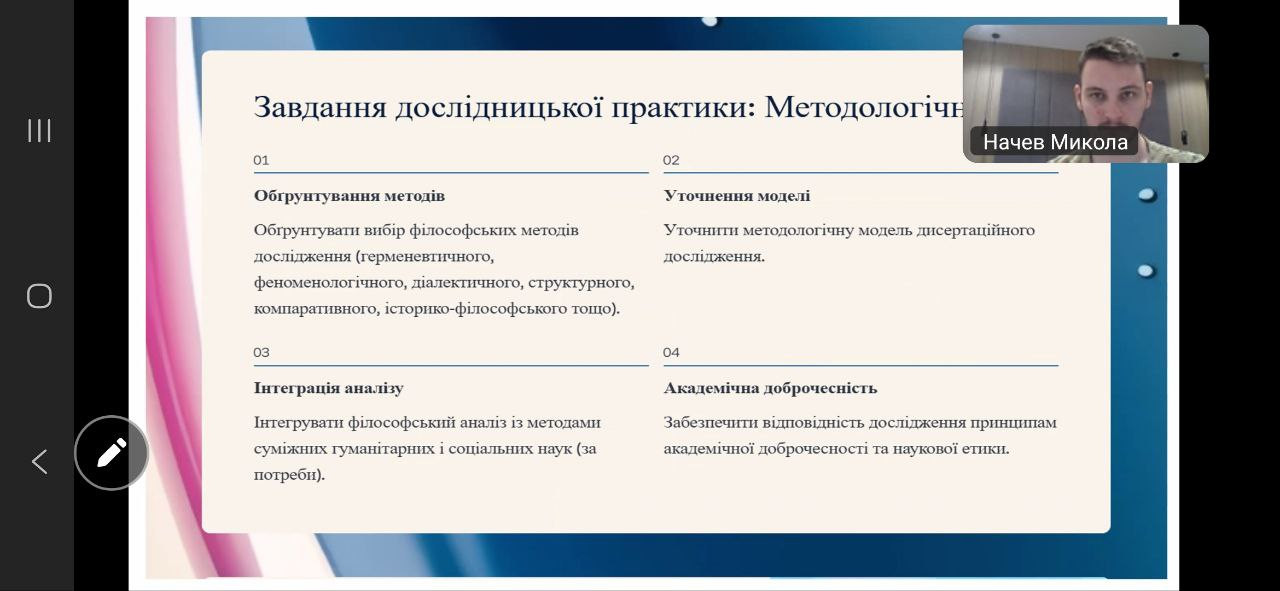 Завдання дослідницької практики: Методологічн

Начев Микола

01

Обґрунтування методів

Обґрунтувати вибір філософських методів дослідження (герменевтичного, феноменологічного, діалектичного, структурного, компаративного, історико-філософського тощо).

02

Уточнення моделі

Уточнити методологічну модель дисертаційного дослідження.

03

Інтеграція аналізу

Інтегрувати філософський аналіз із методами суміжних гуманітарних і соціальних наук (за потреби).

04

Академічна доброчесність

Забезпечити відповідність дослідження принципам академічної доброчесності та наукової етики.